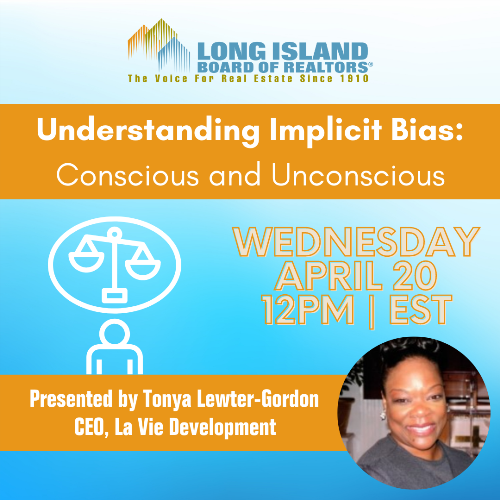 LONG ISLAND
BOARD OF REALTORS®
The Voice For Real Estate Since 1910

Understanding Implicit Bias:
Conscious and Unconscious

WEDNESDAY
APRIL 20
12PM | EST

Presented by Tonya Lewter-Gordon
CEO, La Vie Development